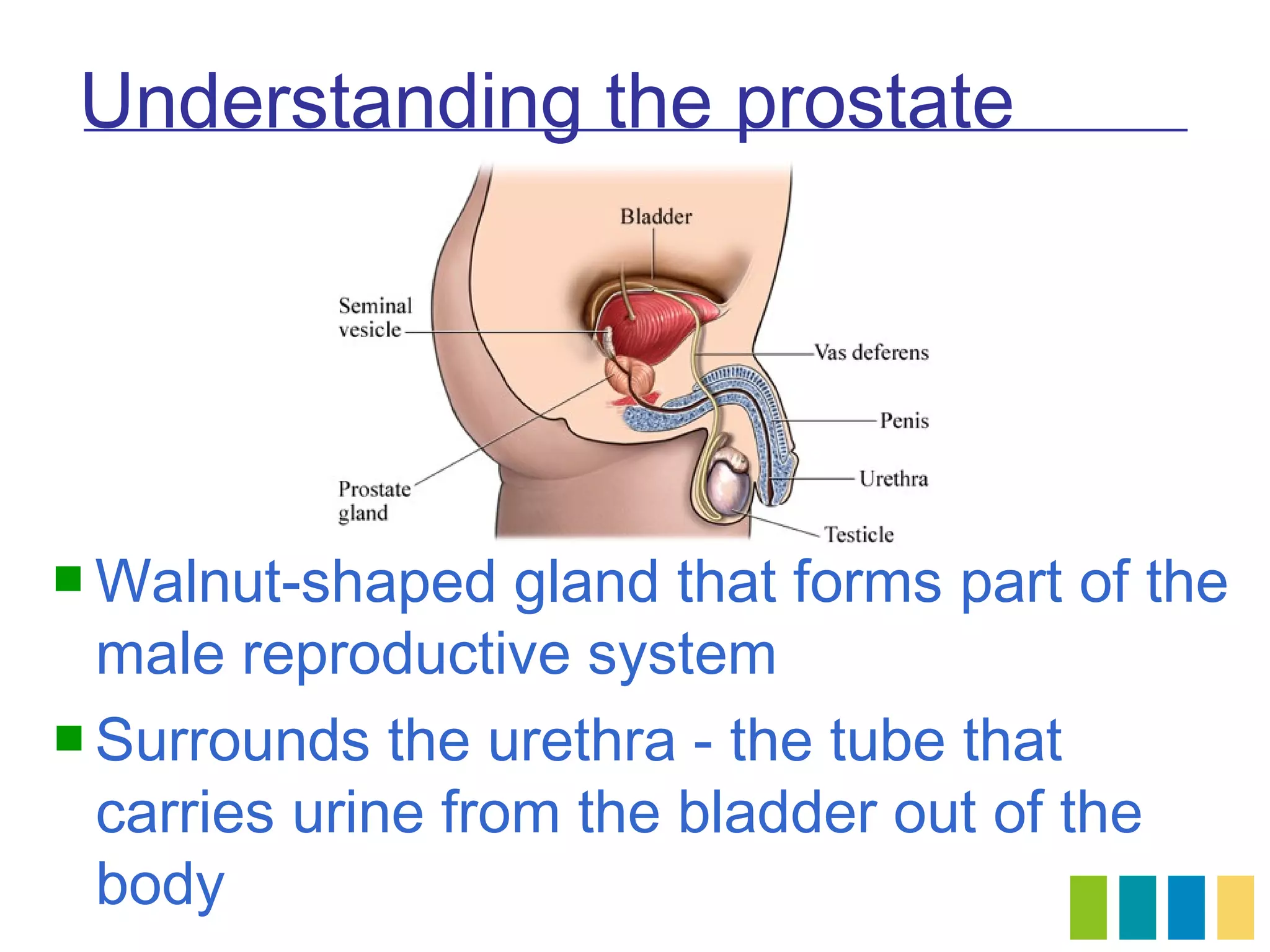 Understanding the prostate

Bladder

Seminal vesicle

Vas deferens

Penis

Urethra

Prostate gland

Testicle

Walnut-shaped gland that forms part of the male reproductive system

Surrounds the urethra - the tube that carries urine from the bladder out of the body